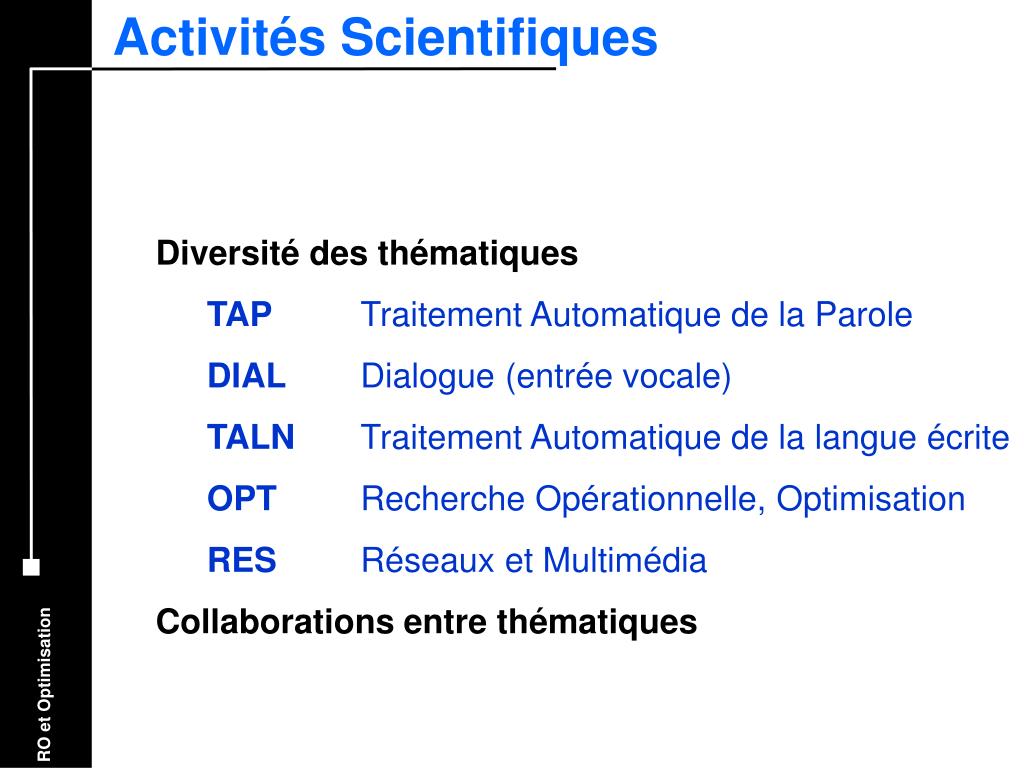 Activités Scientifiques

Diversité des thématiques

TAP Traitement Automatique de la Parole

DIAL Dialogue (entrée vocale)

TALN Traitement Automatique de la langue écrite

OPT Recherche Opérationnelle, Optimisation

RES Réseaux et Multimédia

Collaborations entre thématiques

RO et Optimisation